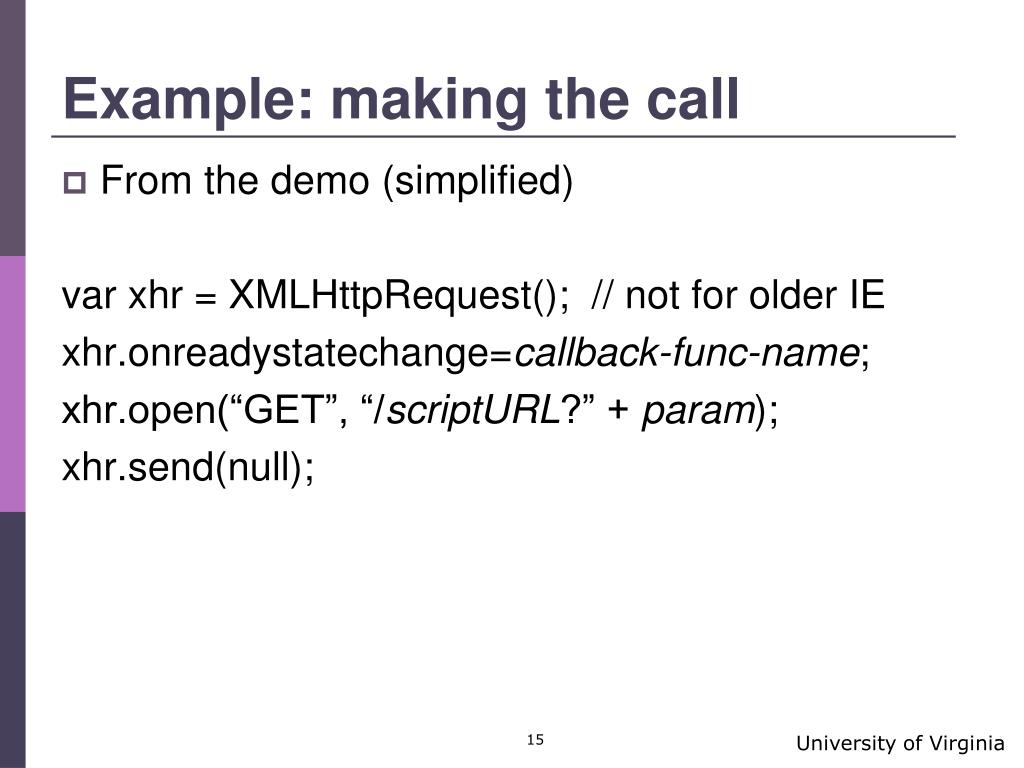 Example: making the call

From the demo (simplified)

var xhr = XMLHttpRequest(); // not for older IE
xhr.onreadystatechange=callback-func-name;
xhr.open(“GET”, “/scriptURL?” + param);
xhr.send(null);

15

University of Virginia